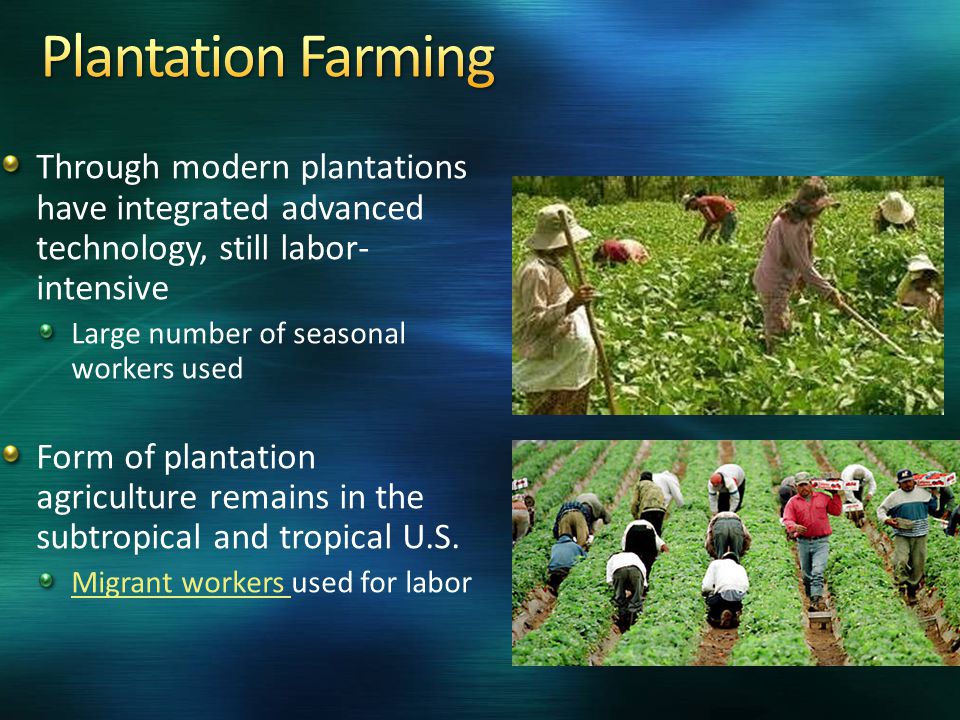 Plantation Farming

Through modern plantations have integrated advanced technology, still labor-intensive

Large number of seasonal workers used

Form of plantation agriculture remains in the subtropical and tropical U.S.

Migrant workers used for labor